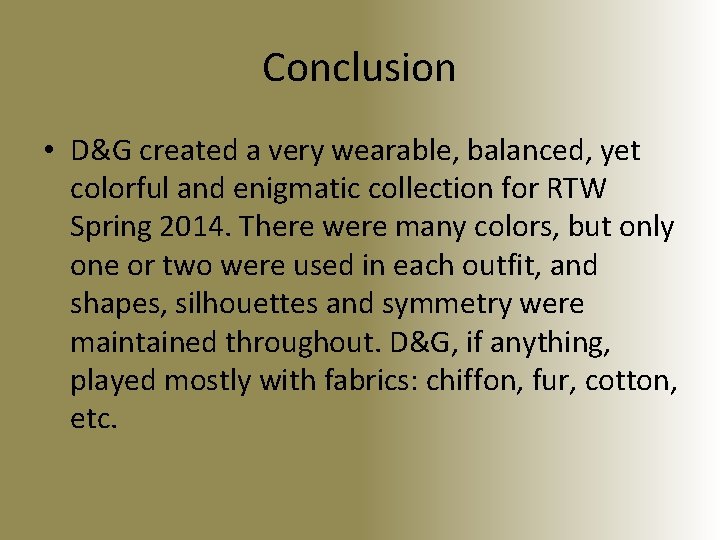 Conclusion

• D&G created a very wearable, balanced, yet colorful and enigmatic collection for RTW Spring 2014. There were many colors, but only one or two were used in each outfit, and shapes, silhouettes and symmetry were maintained throughout. D&G, if anything, played mostly with fabrics: chiffon, fur, cotton, etc.